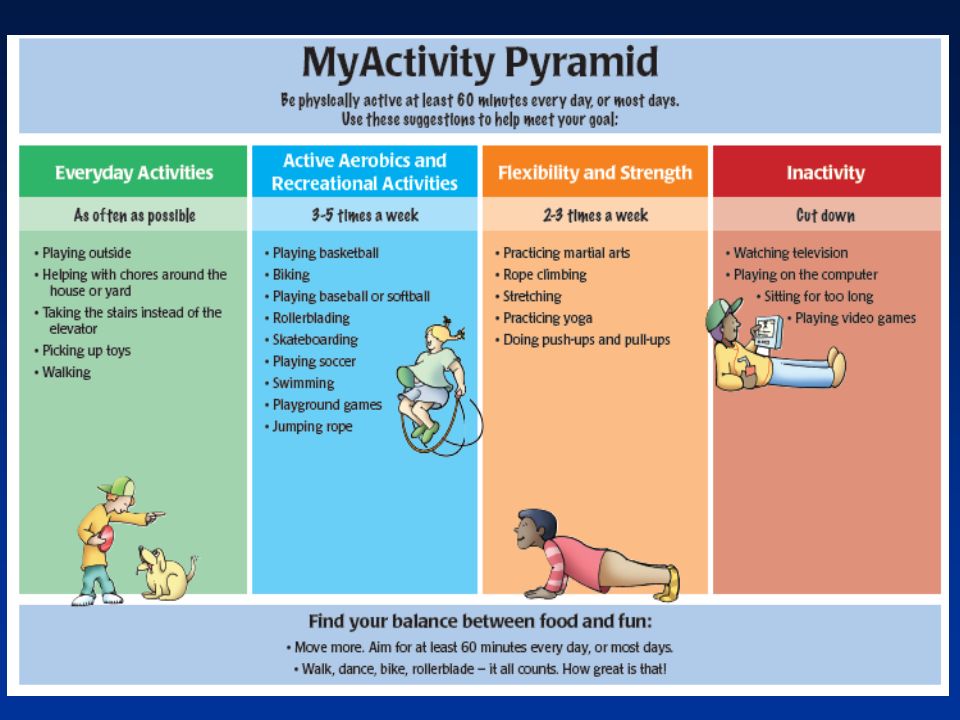 MyActivity Pyramid

Be physically active at least 60 minutes every day, or most days.
Use these suggestions to help meet your goal:

Everyday Activities

As often as possible

• Playing outside
• Helping with chores around the house or yard
• Taking the stairs instead of the elevator
• Picking up toys
• Walking

Active Aerobics and Recreational Activities

3-5 times a week

• Playing basketball
• Biking
• Playing baseball or softball
• Rollerblading
• Skateboarding
• Playing soccer
• Swimming
• Playground games
• Jumping rope

Flexibility and Strength

2-3 times a week

• Practicing martial arts
• Rope climbing
• Stretching
• Practicing yoga
• Doing push-ups and pull-ups

Inactivity

Cut down

• Watching television
• Playing on the computer
• Sitting for too long
• Playing video games

Find your balance between food and fun:

• Move more. Aim for at least 60 minutes every day, or most days.
• Walk, dance, bike, rollerblade – it all counts. How great is that!